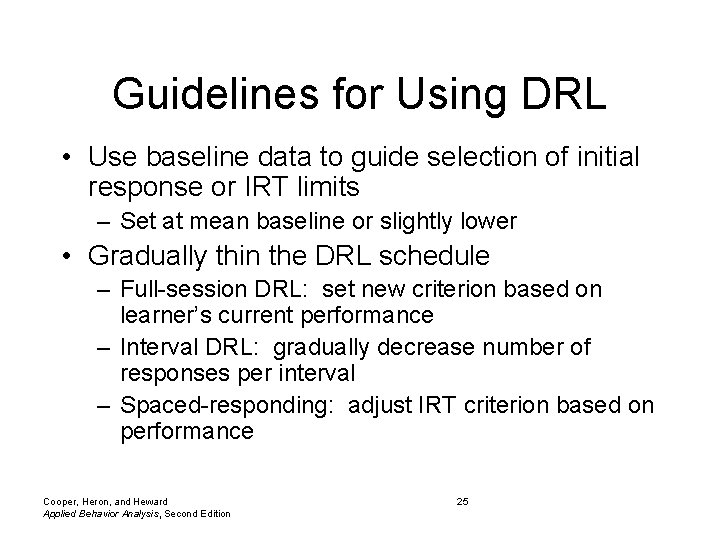 Guidelines for Using DRL

• Use baseline data to guide selection of initial response or IRT limits

– Set at mean baseline or slightly lower

• Gradually thin the DRL schedule

– Full-session DRL: set new criterion based on learner's current performance

– Interval DRL: gradually decrease number of responses per interval

– Spaced-responding: adjust IRT criterion based on performance

Cooper, Heron, and Heward
Applied Behavior Analysis, Second Edition

25